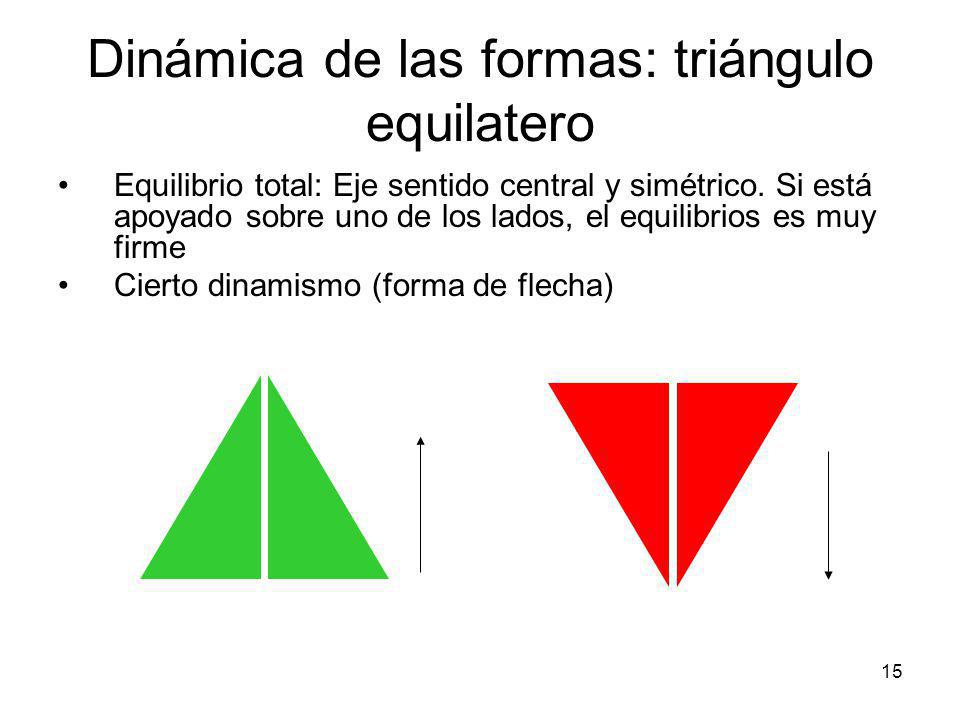 Dinámica de las formas: triángulo equilatero

• Equilibrio total: Eje sentido central y simétrico. Si está apoyado sobre uno de los lados, el equilibrios es muy firme
• Cierto dinamismo (forma de flecha)

15